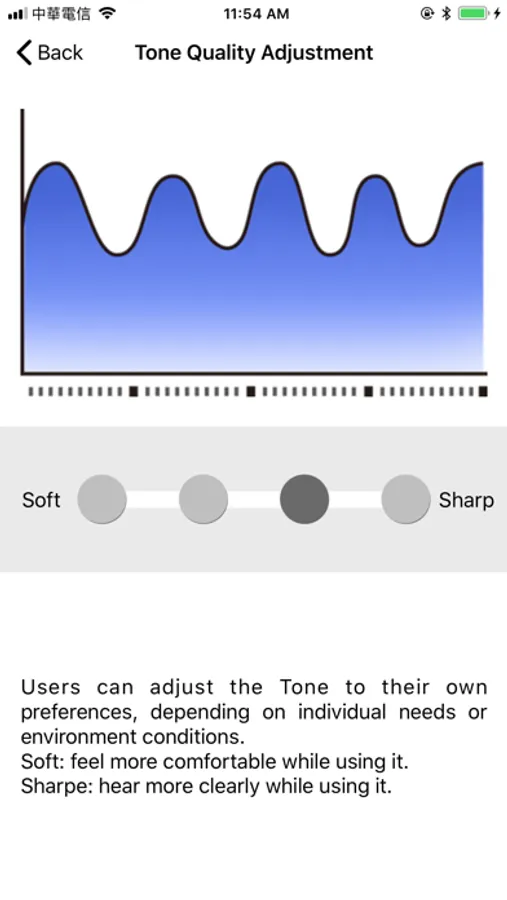 中華電信 11:54 AM

Back Tone Quality Adjustment

Soft Sharp

Users can adjust the Tone to their own preferences, depending on individual needs or environment conditions.
Soft: feel more comfortable while using it.
Sharpe: hear more clearly while using it.